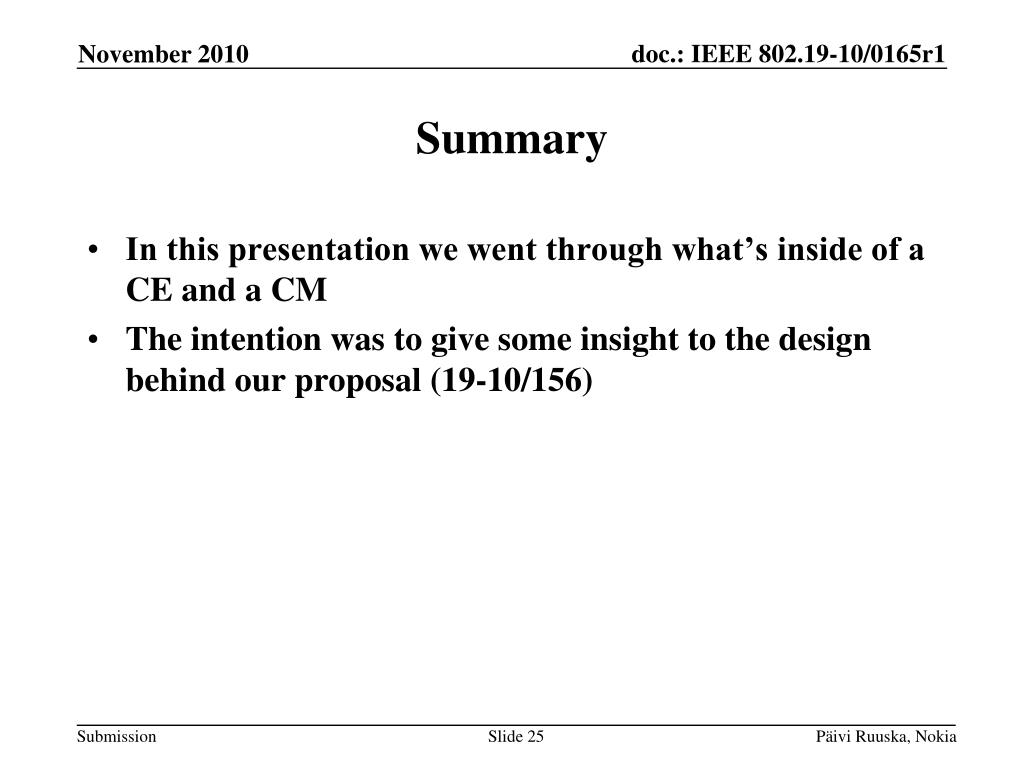 November 2010

doc.: IEEE 802.19-10/0165r1

Summary

• In this presentation we went through what’s inside of a CE and a CM
• The intention was to give some insight to the design behind our proposal (19-10/156)

Submission

Slide 25

Päivi Ruuska, Nokia